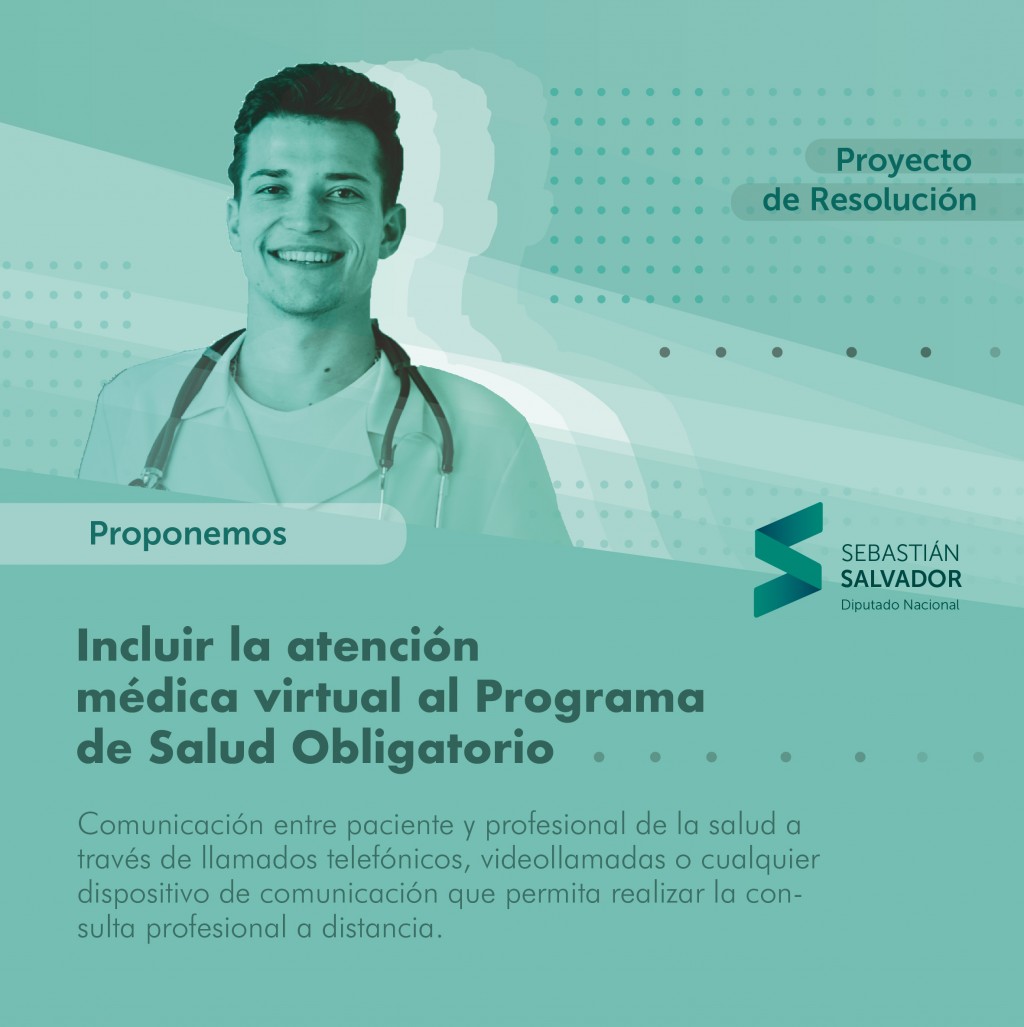 Proyecto de Resolución

Proponemos

SEBASTIÁN SALVADOR
Diputado Nacional

Incluir la atención médica virtual al Programa de Salud Obligatorio

Comunicación entre paciente y profesional de la salud a través de llamados telefónicos, videollamadas o cualquier dispositivo de comunicación que permita realizar la consulta profesional a distancia.